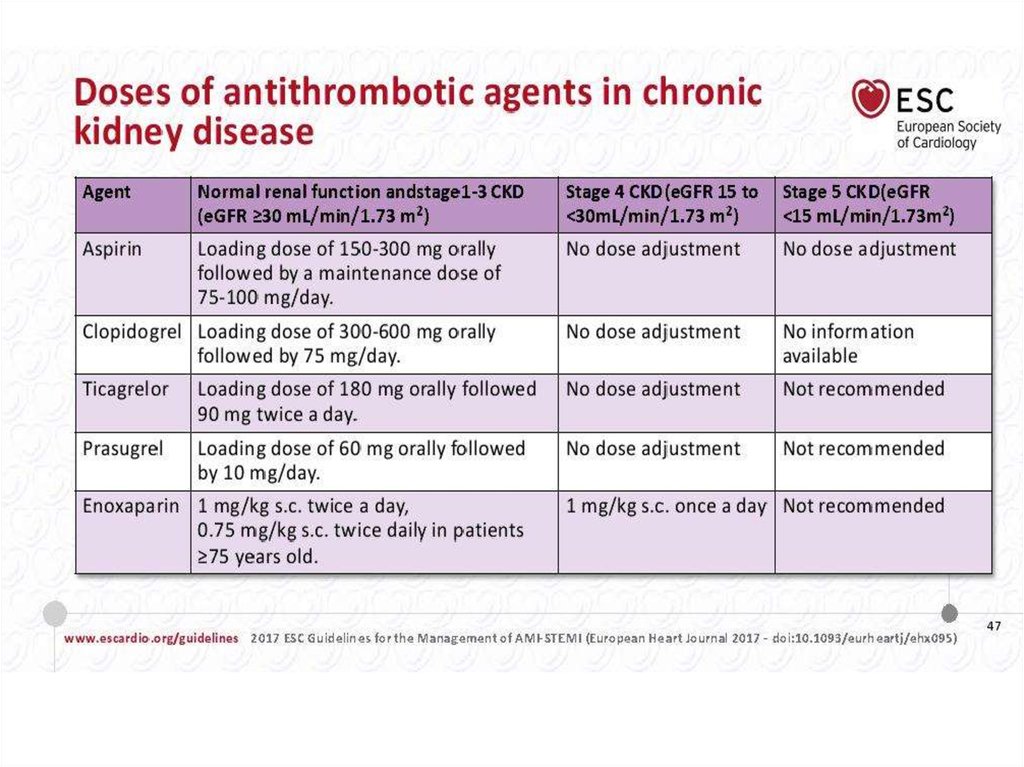 Doses of antithrombotic agents in chronic kidney disease

ESC
European Society of Cardiology

| Agent | Normal renal function andstage1-3 CKD (eGFR ≥30 mL/min/1.73 m$^2$) | Stage 4 CKD(eGFR 15 to <30mL/min/1.73 m$^2$) | Stage 5 CKD(eGFR <15 mL/min/1.73m$^2$) |
|---|---|---|---|
| Aspirin | Loading dose of 150-300 mg orally followed by a maintenance dose of 75-100 mg/day. | No dose adjustment | No dose adjustment |
| Clopidogrel | Loading dose of 300-600 mg orally followed by 75 mg/day. | No dose adjustment | No information available |
| Ticagrelor | Loading dose of 180 mg orally followed 90 mg twice a day. | No dose adjustment | Not recommended |
| Prasugrel | Loading dose of 60 mg orally followed by 10 mg/day. | No dose adjustment | Not recommended |
| Enoxaparin | 1 mg/kg s.c. twice a day, 0.75 mg/kg s.c. twice daily in patients ≥75 years old. | 1 mg/kg s.c. once a day | Not recommended |

47

www.escardio.org/guidelines 2017 ESC Guidelines for the Management of AMI-STEMI (European Heart Journal 2017 - doi:10.1093/eurheartj/ehx095)